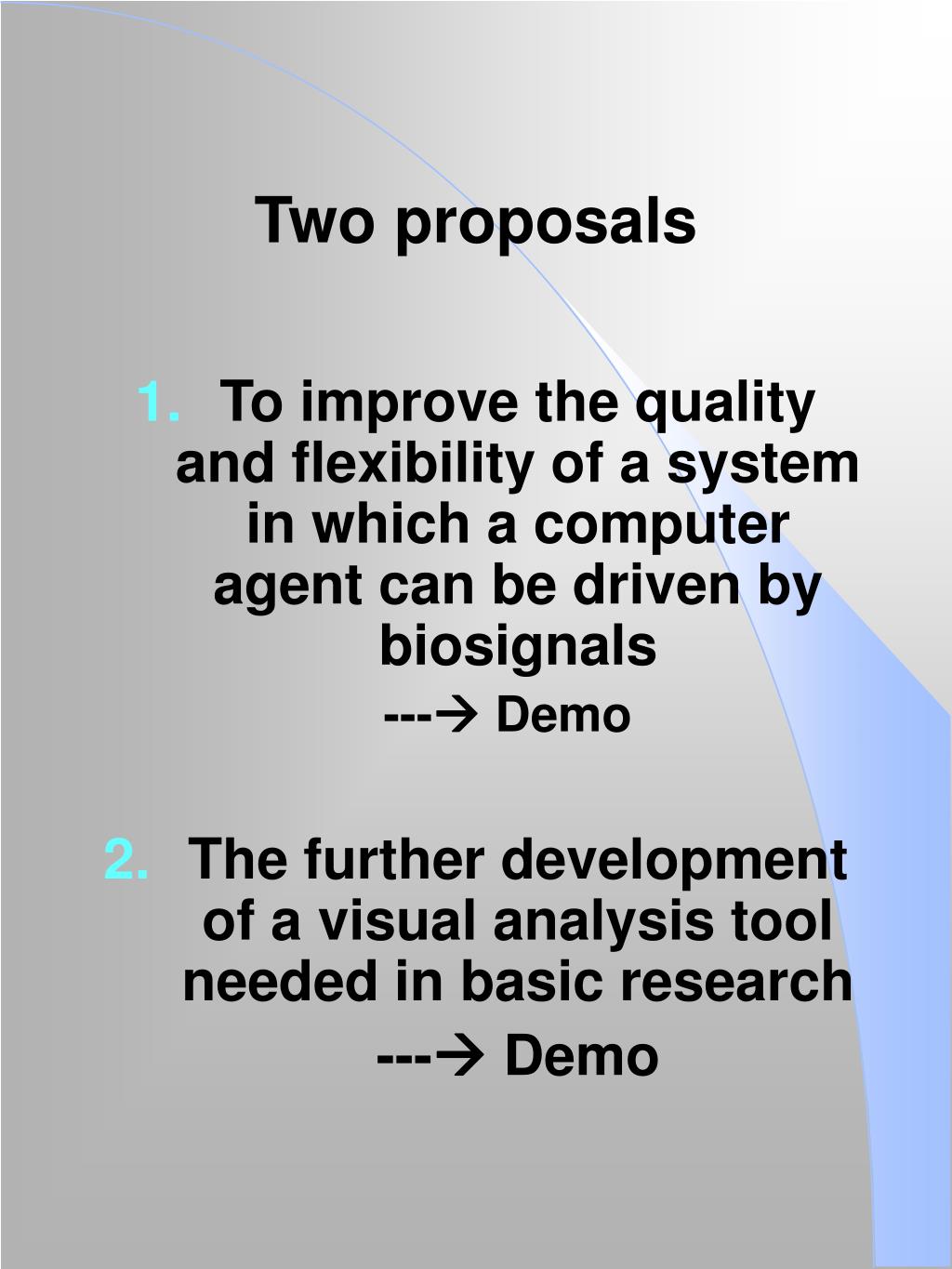 Two proposals

1. To improve the quality and flexibility of a system in which a computer agent can be driven by biosignals

---→ Demo

2. The further development of a visual analysis tool needed in basic research

---→ Demo